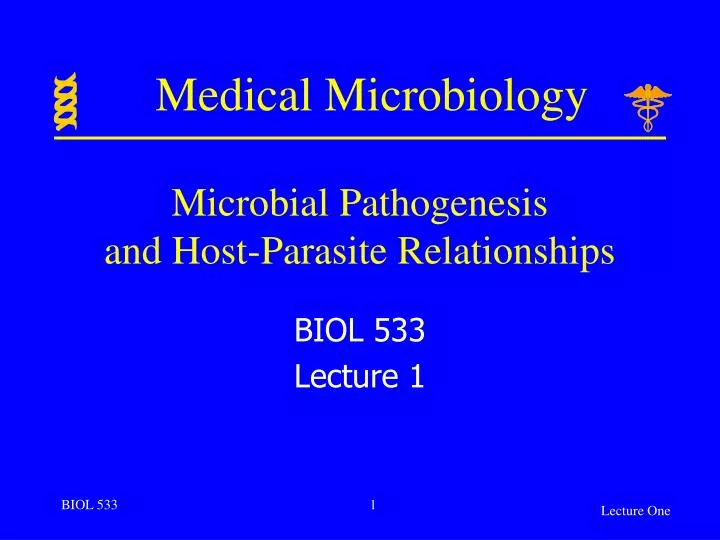 Medical Microbiology

Microbial Pathogenesis and Host-Parasite Relationships

BIOL 533
Lecture 1

BIOL 533

1

Lecture One